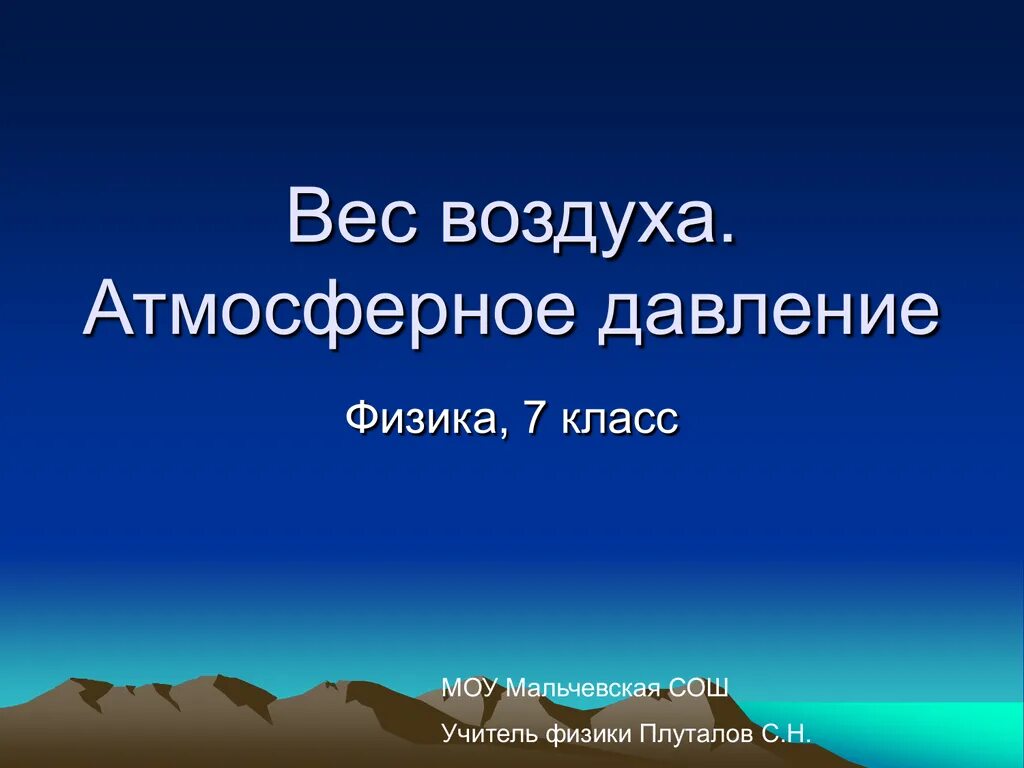 Вес воздуха. Атмосферное давление

Физика, 7 класс

МОУ Мальчевская СОШ

Учитель физики Плуталов С.Н.